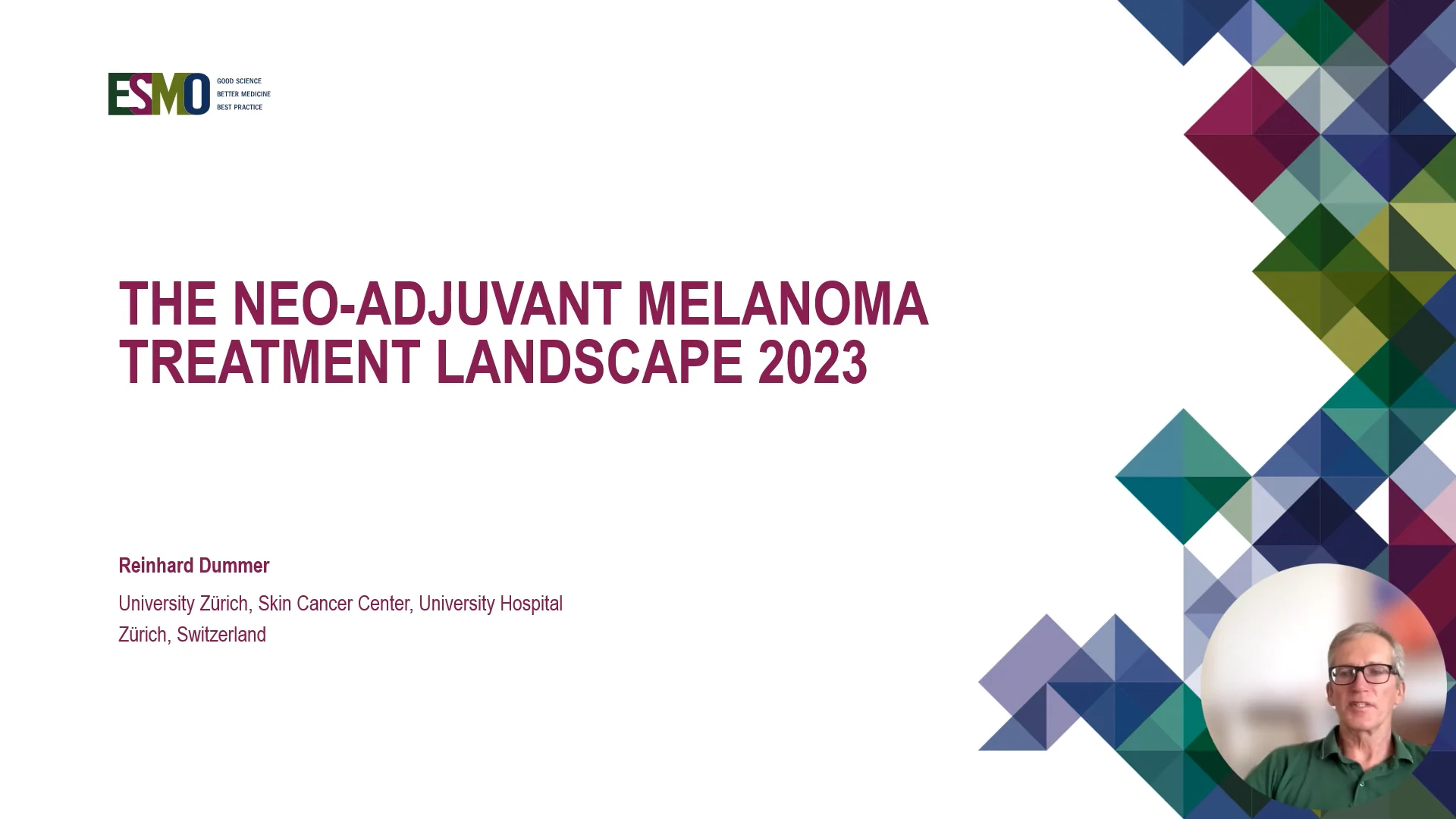 ESMO GOOD SCIENCE BETTER MEDICINE BEST PRACTICE

THE NEO-ADJUVANT MELANOMA TREATMENT LANDSCAPE 2023

Reinhard Dummer

University Zürich, Skin Cancer Center, University Hospital Zürich, Switzerland